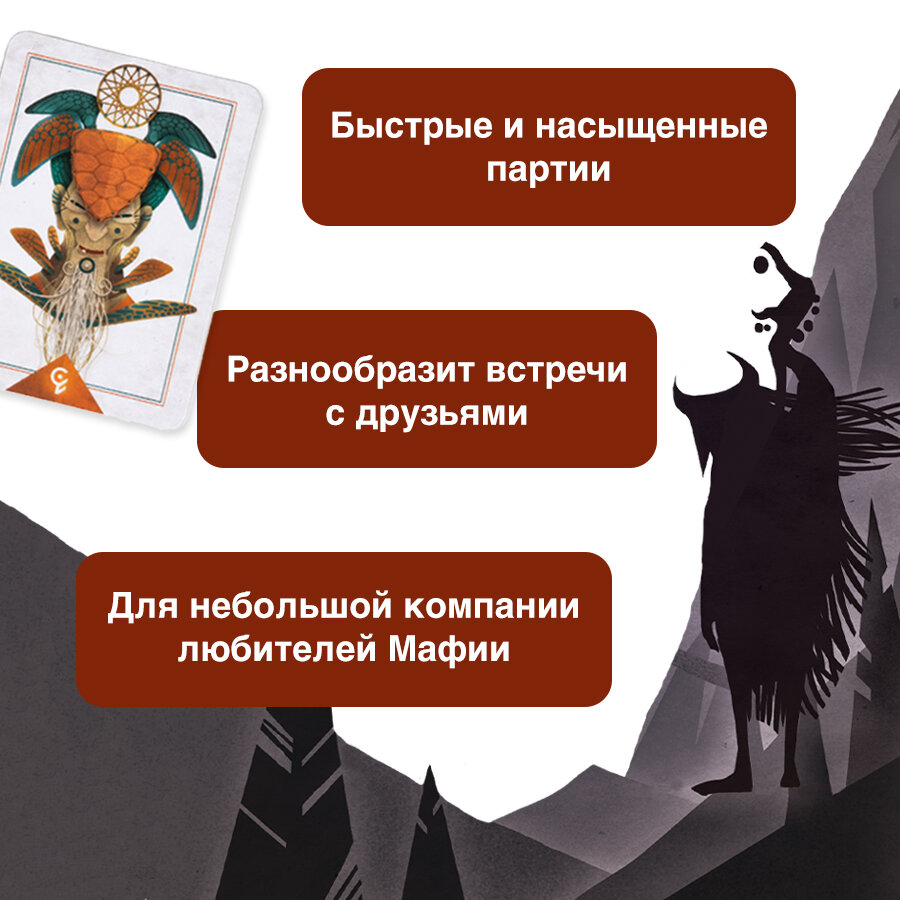 Быстрые и насыщенные партии

Разнообразит встречи с друзьями

Для небольшой компании любителей Мафии